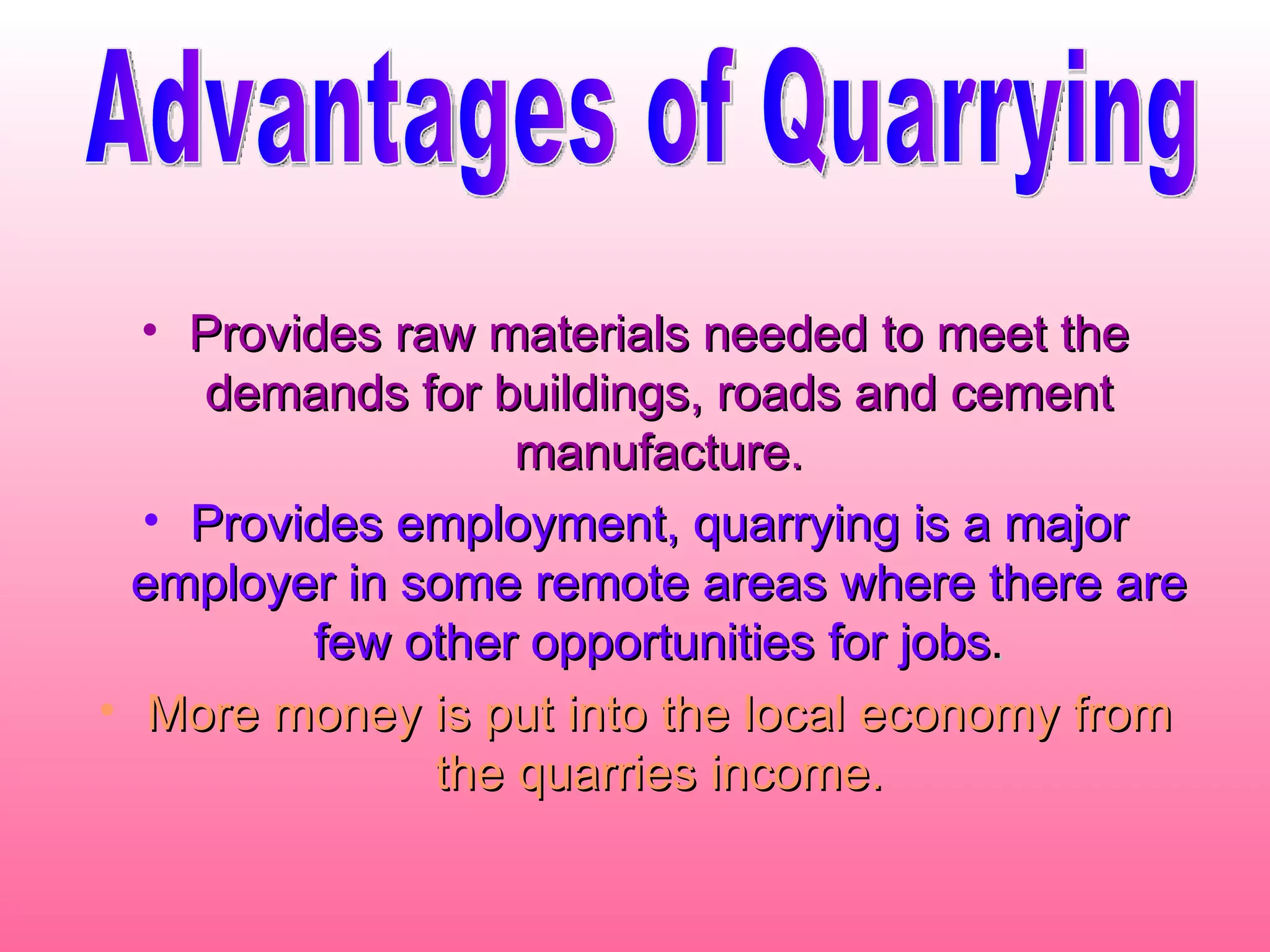 Advantages of Quarrying

• Provides raw materials needed to meet the demands for buildings, roads and cement manufacture.

• Provides employment, quarrying is a major employer in some remote areas where there are few other opportunities for jobs.

• More money is put into the local economy from the quarries income.